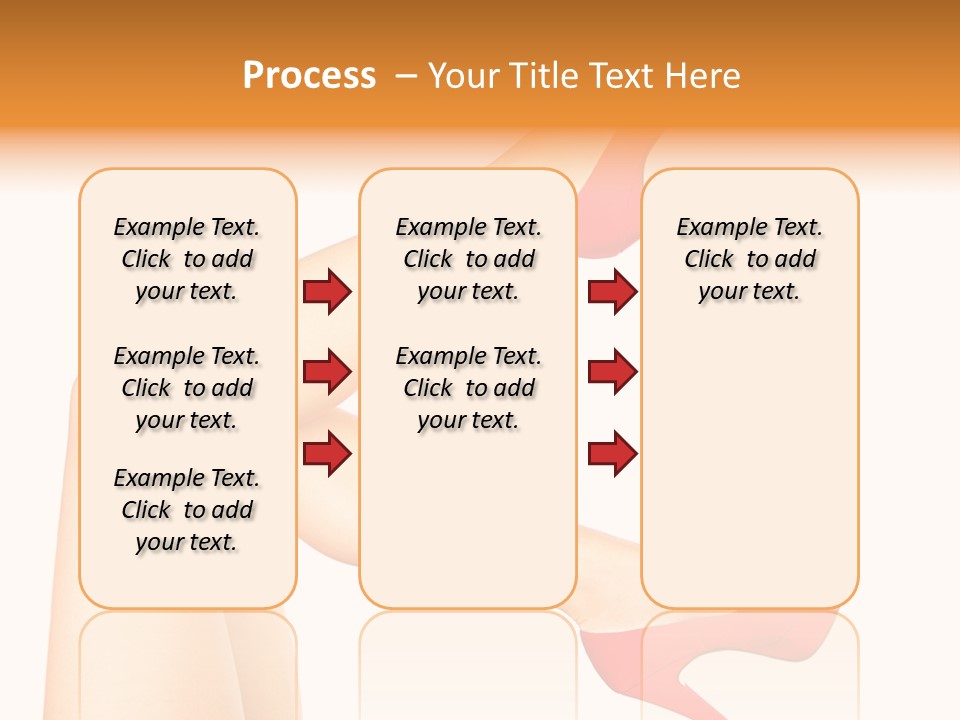 Process – Your Title Text Here

Example Text. Click to add your text.

Example Text. Click to add your text.

Example Text. Click to add your text.

Example Text. Click to add your text.

Example Text. Click to add your text.

Example Text. Click to add your text.